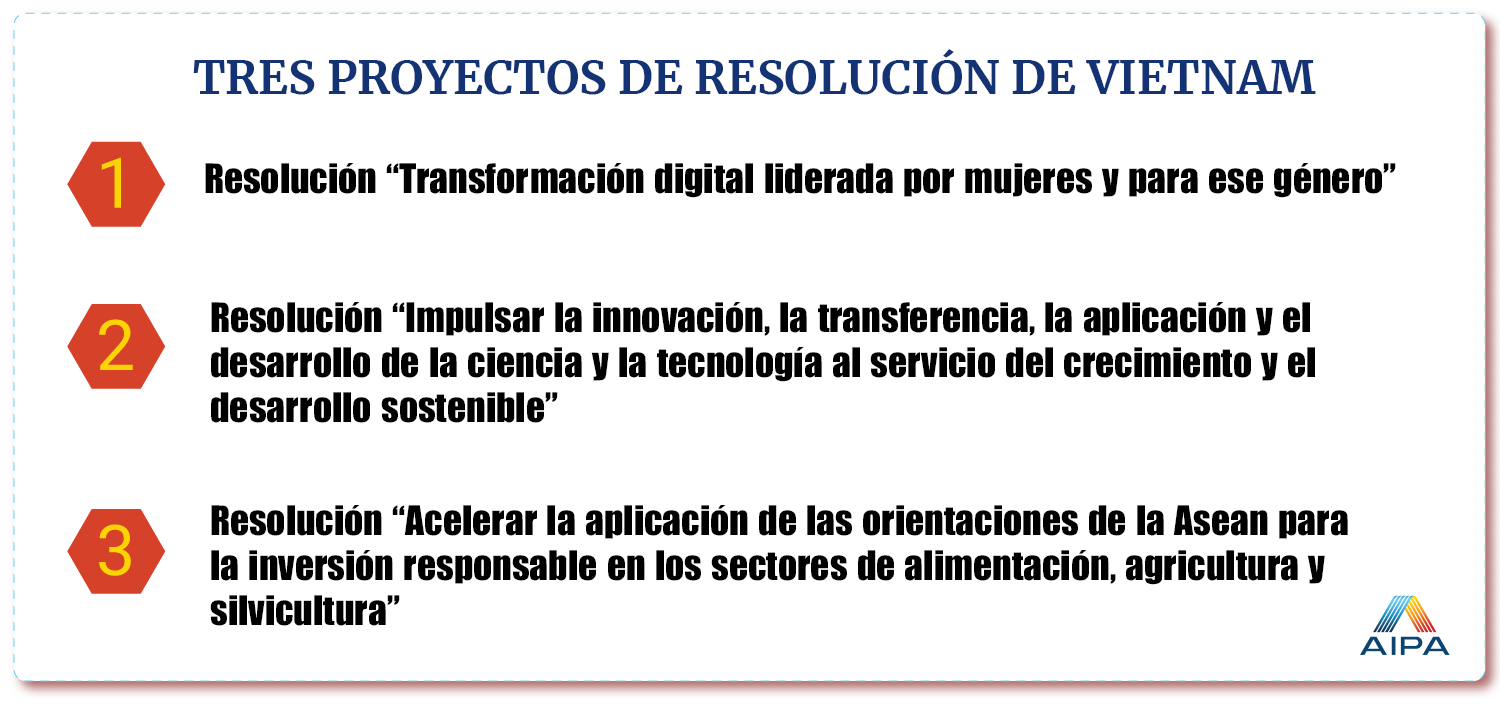 TRES PROYECTOS DE RESOLUCIÓN DE VIETNAM

1

Resolución “Transformación digital liderada por mujeres y para ese género”

2

Resolución “Impulsar la innovación, la transferencia, la aplicación y el desarrollo de la ciencia y la tecnología al servicio del crecimiento y el desarrollo sostenible”

3

Resolución “Acelerar la aplicación de las orientaciones de la Asean para la inversión responsable en los sectores de alimentación, agricultura y silvicultura”

AIPA